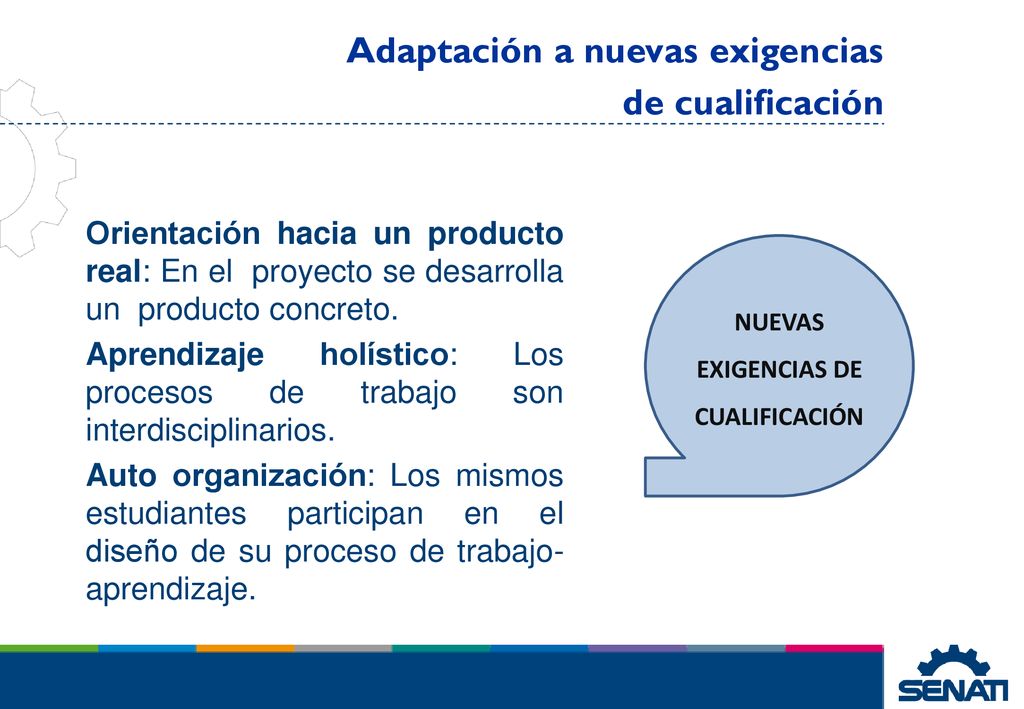 Adaptación a nuevas exigencias de cualificación

Orientación hacia un producto real: En el proyecto se desarrolla un producto concreto.

Aprendizaje holístico: Los procesos de trabajo son interdisciplinarios.

Auto organización: Los mismos estudiantes participan en el diseño de su proceso de trabajo-aprendizaje.

NUEVAS EXIGENCIAS DE CUALIFICACIÓN

SENATI